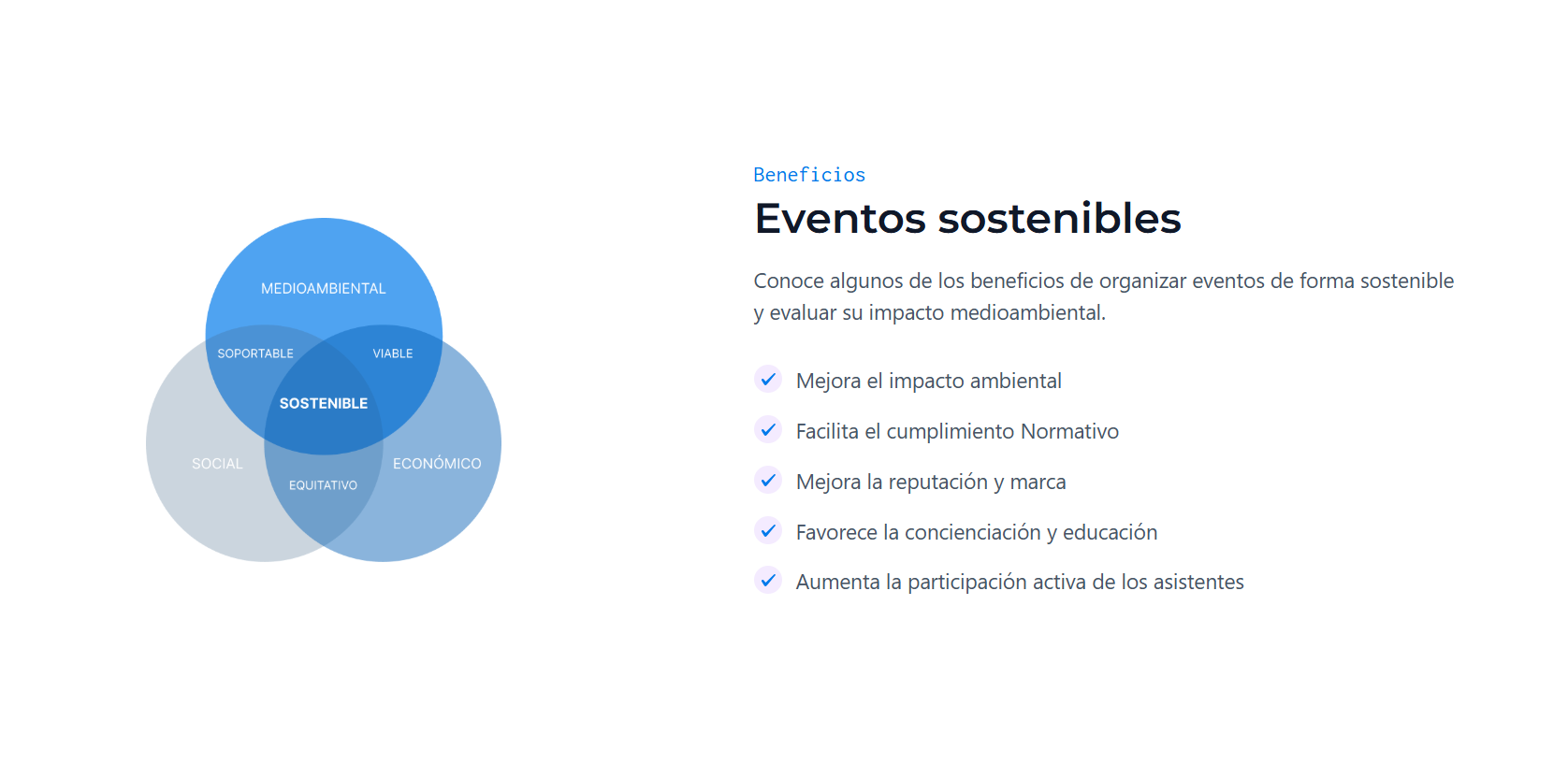 MEDIOAMBIENTAL
SOPORTABLE
VIABLE
SOSTENIBLE
SOCIAL
ECONÓMICO
EQUITATIVO

Beneficios

Eventos sostenibles

Conoce algunos de los beneficios de organizar eventos de forma sostenible y evaluar su impacto medioambiental.

Mejora el impacto ambiental

Facilita el cumplimiento Normativo

Mejora la reputación y marca

Favorece la concienciación y educación

Aumenta la participación activa de los asistentes